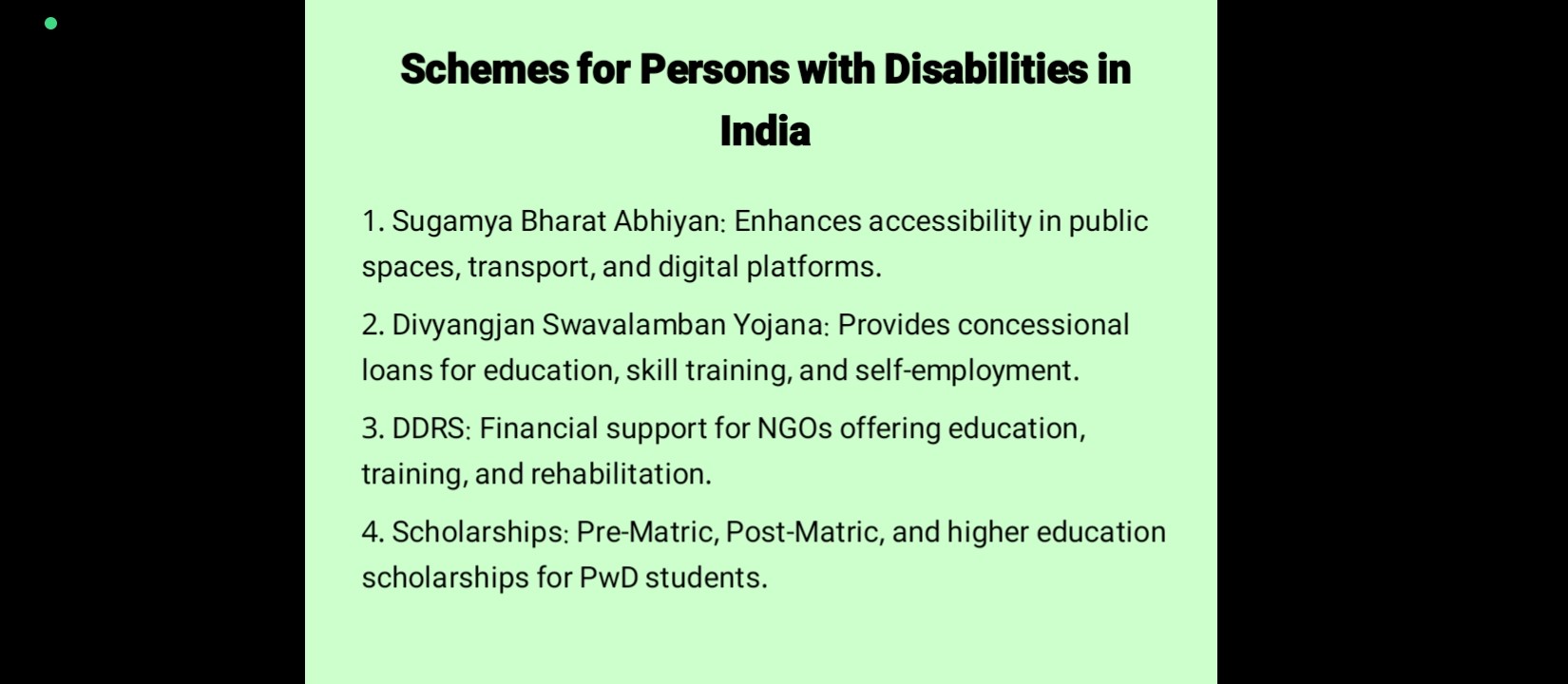 Schemes for Persons with Disabilities in India

1. Sugamya Bharat Abhiyan: Enhances accessibility in public spaces, transport, and digital platforms.

2. Divyangjan Swavalamban Yojana: Provides concessional loans for education, skill training, and self-employment.

3. DDRS: Financial support for NGOs offering education, training, and rehabilitation.

4. Scholarships: Pre-Matric, Post-Matric, and higher education scholarships for PwD students.